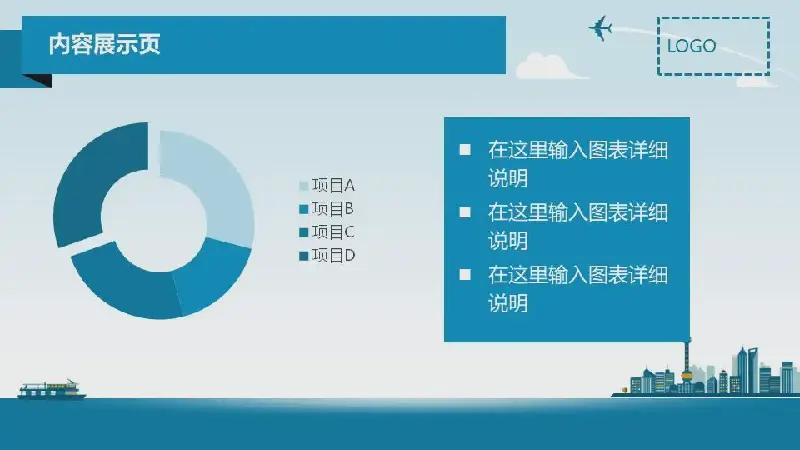 内容展示页

LOGO

项目A
项目B
项目C
项目D

在这里输入图表详细说明

在这里输入图表详细说明

在这里输入图表详细说明